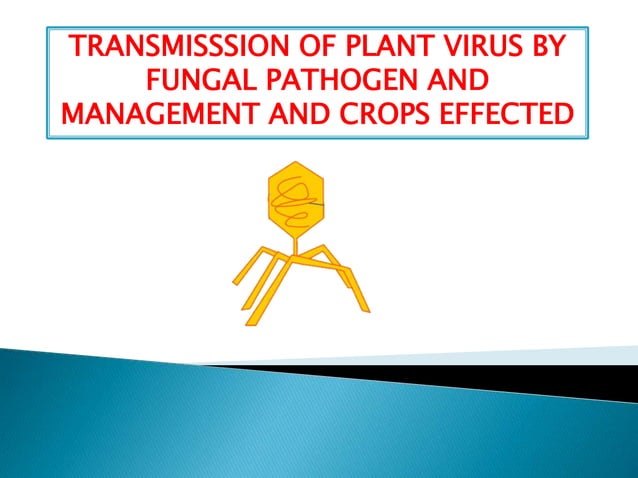 TRANSMISSSION OF PLANT VIRUS BY FUNGAL PATHOGEN AND MANAGEMENT AND CROPS EFFECTED